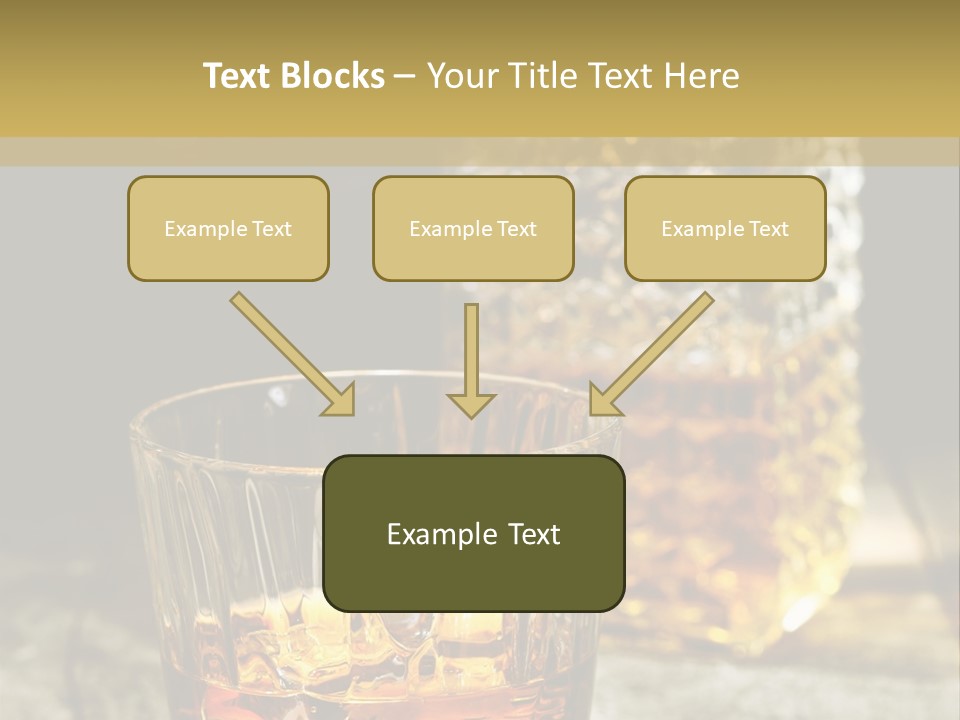 Text Blocks – Your Title Text Here

Example Text

Example Text

Example Text

Example Text